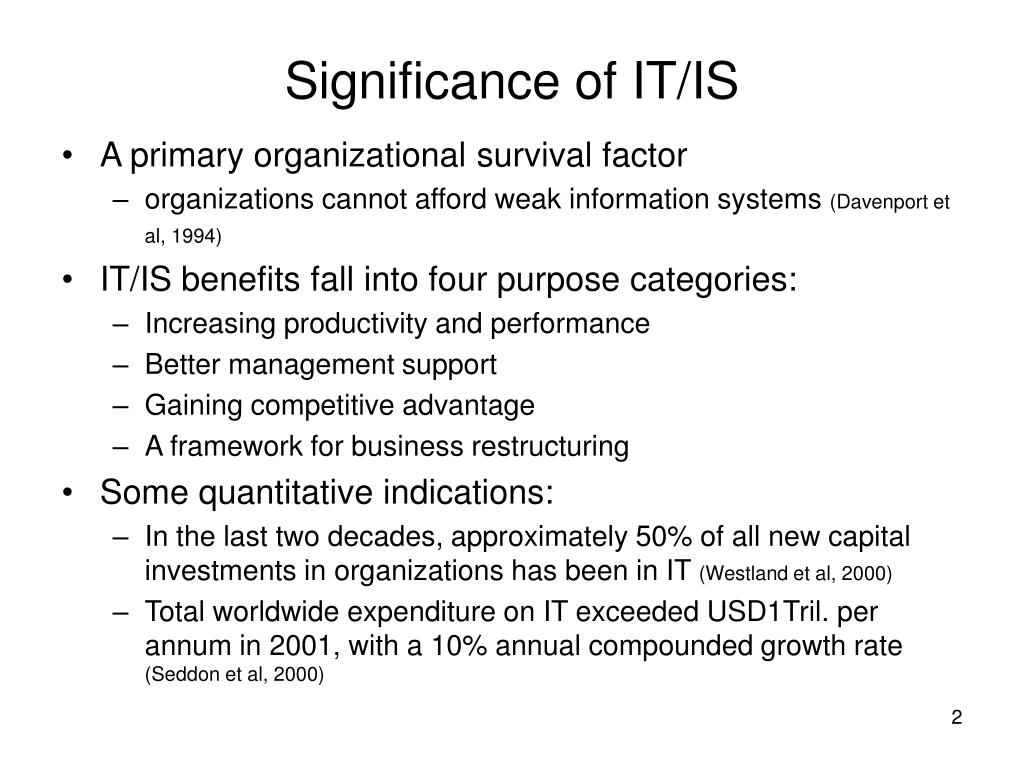 Significance of IT/IS

• A primary organizational survival factor
  – organizations cannot afford weak information systems (Davenport et al, 1994)
• IT/IS benefits fall into four purpose categories:
  – Increasing productivity and performance
  – Better management support
  – Gaining competitive advantage
  – A framework for business restructuring
• Some quantitative indications:
  – In the last two decades, approximately 50% of all new capital investments in organizations has been in IT (Westland et al, 2000)
  – Total worldwide expenditure on IT exceeded USD1Tril. per annum in 2001, with a 10% annual compounded growth rate (Seddon et al, 2000)

2